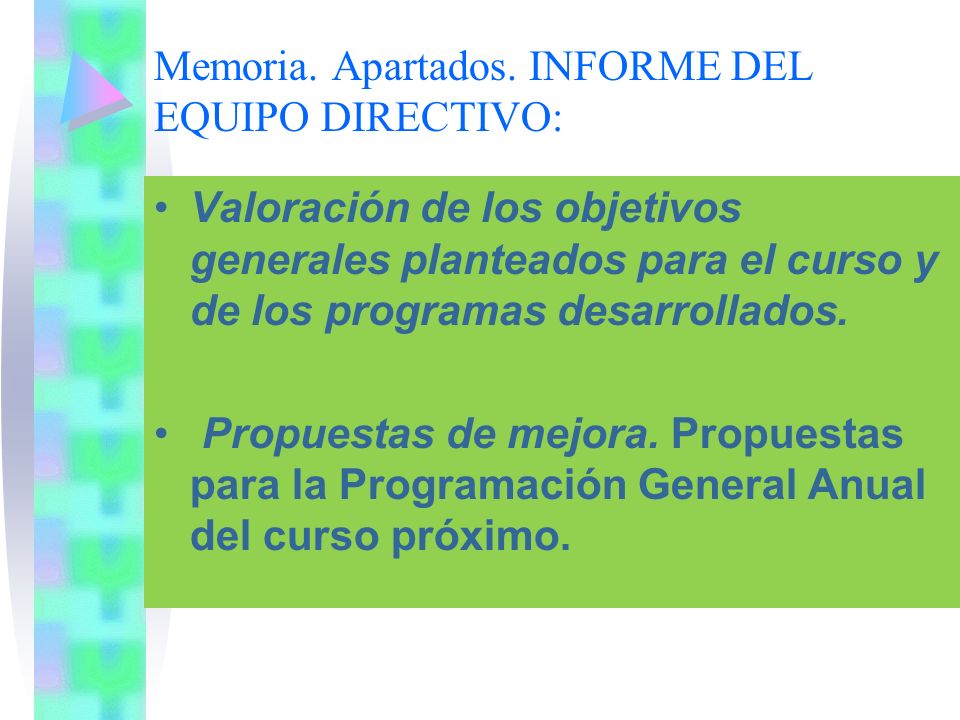 Memoria. Apartados. INFORME DEL EQUIPO DIRECTIVO:

• Valoración de los objetivos generales planteados para el curso y de los programas desarrollados.

• Propuestas de mejora. Propuestas para la Programación General Anual del curso próximo.